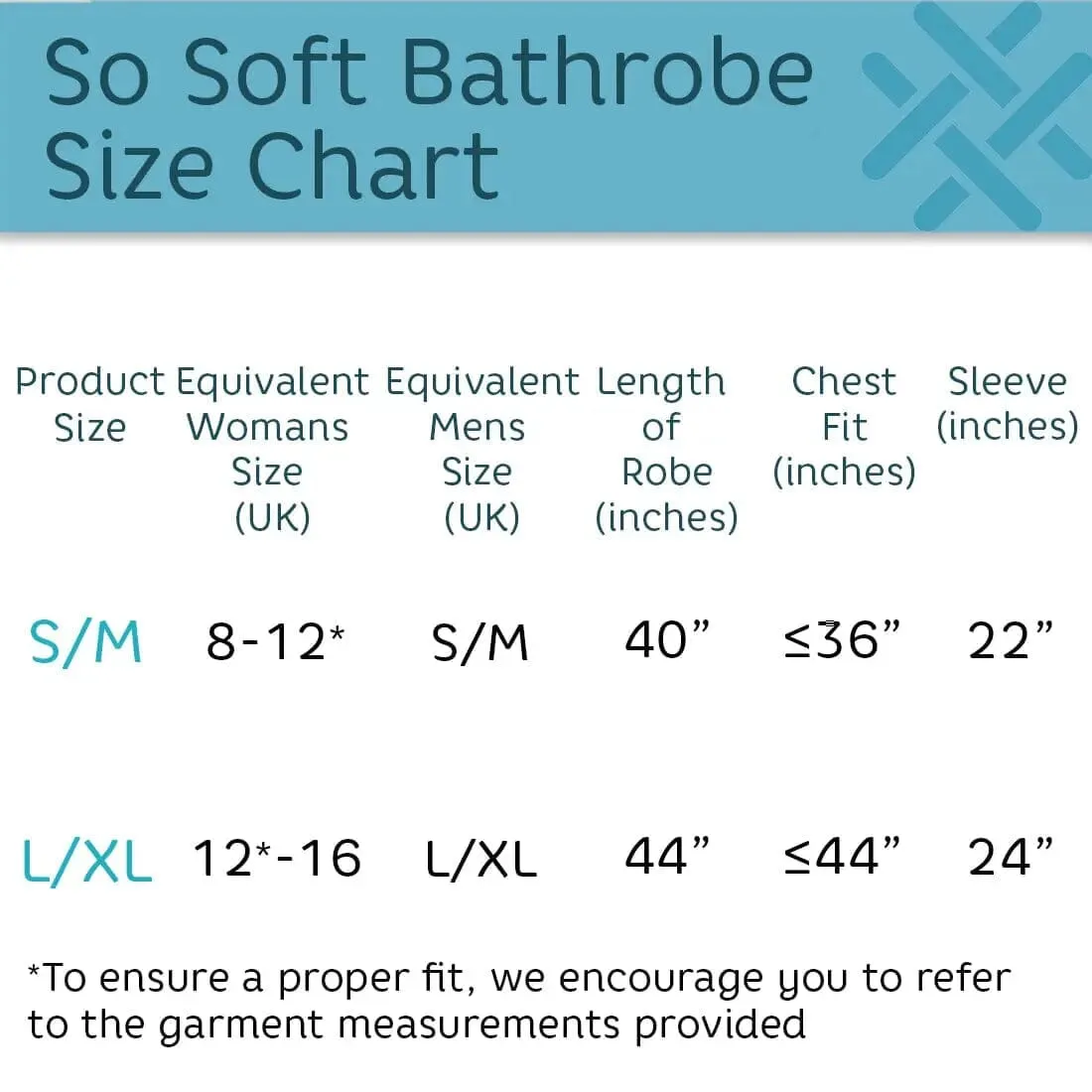 So Soft Bathrobe Size Chart

| Product Size | Equivalent Womans Size (UK) | Equivalent Mens Size (UK) | Length of Robe (inches) | Chest Fit (inches) | Sleeve (inches) |
|---|---|---|---|---|---|
| S/M | 8-12* | S/M | 40” | ≤36” | 22” |
| L/XL | 12*-16 | L/XL | 44” | ≤44” | 24” |

*To ensure a proper fit, we encourage you to refer to the garment measurements provided